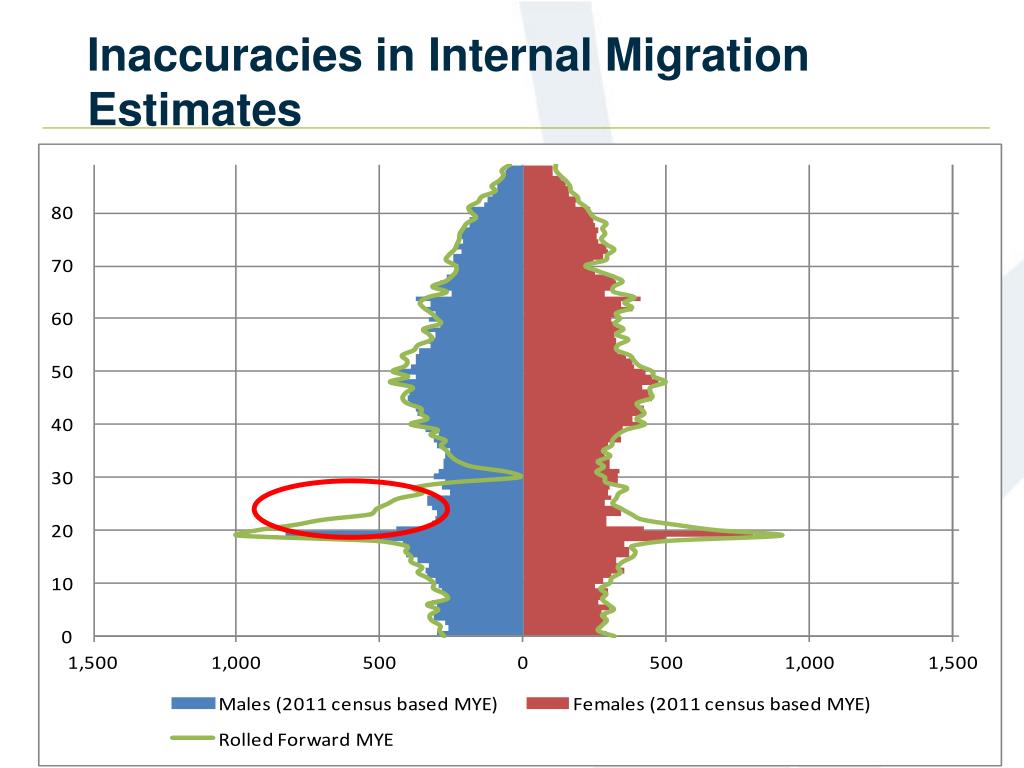 Inaccuracies in Internal Migration Estimates

80
70
60
50
40
30
20
10
0

1,500
1,000
500
0
500
1,000
1,500

Males (2011 census based MYE)
Females (2011 census based MYE)
Rolled Forward MYE